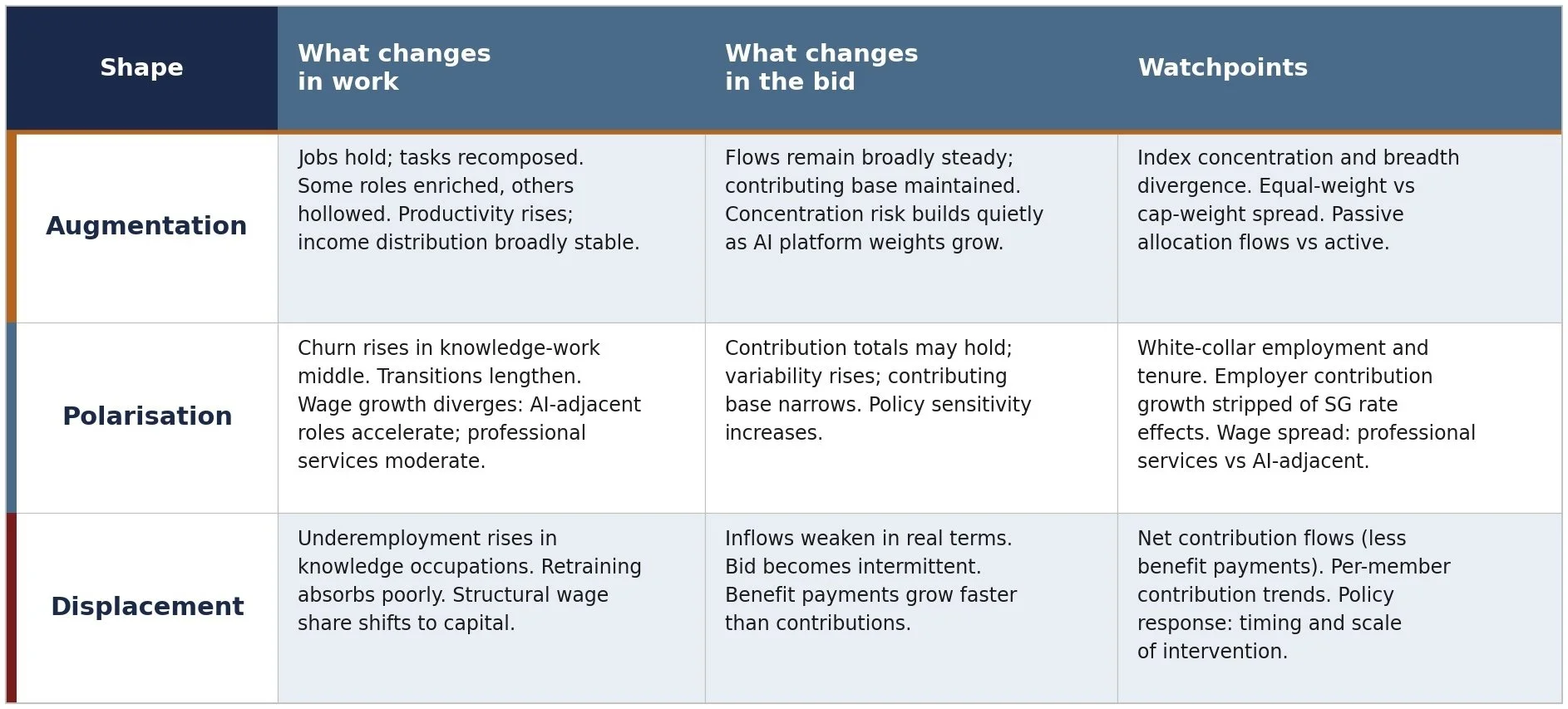 | Shape | What changes in work | What changes in the bid | Watchpoints |
|---|---|---|---|
| Augmentation | Jobs hold; tasks recomposed. Some roles enriched, others hollowed. Productivity rises; income distribution broadly stable. | Flows remain broadly steady; contributing base maintained. Concentration risk builds quietly as AI platform weights grow. | Index concentration and breadth divergence. Equal-weight vs cap-weight spread. Passive allocation flows vs active. |
| Polarisation | Churn rises in knowledge-work middle. Transitions lengthen. Wage growth diverges: AI-adjacent roles accelerate; professional services moderate. | Contribution totals may hold; variability rises; contributing base narrows. Policy sensitivity increases. | White-collar employment and tenure. Employer contribution growth stripped of SG rate effects. Wage spread: professional services vs AI-adjacent. |
| Displacement | Underemployment rises in knowledge occupations. Retraining absorbs poorly. Structural wage share shifts to capital. | Inflows weaken in real terms. Bid becomes intermittent. Benefit payments grow faster than contributions. | Net contribution flows (less benefit payments). Per-member contribution trends. Policy response: timing and scale of intervention. |